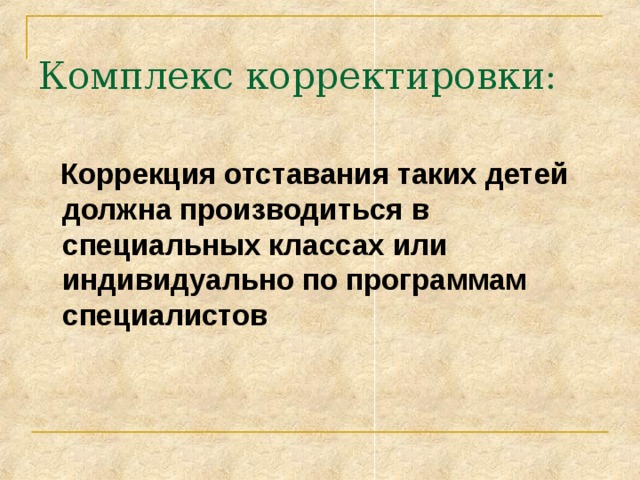 Комплекс корректировки:

Коррекция отставания таких детей должна производиться в специальных классах или индивидуально по программам специалистов